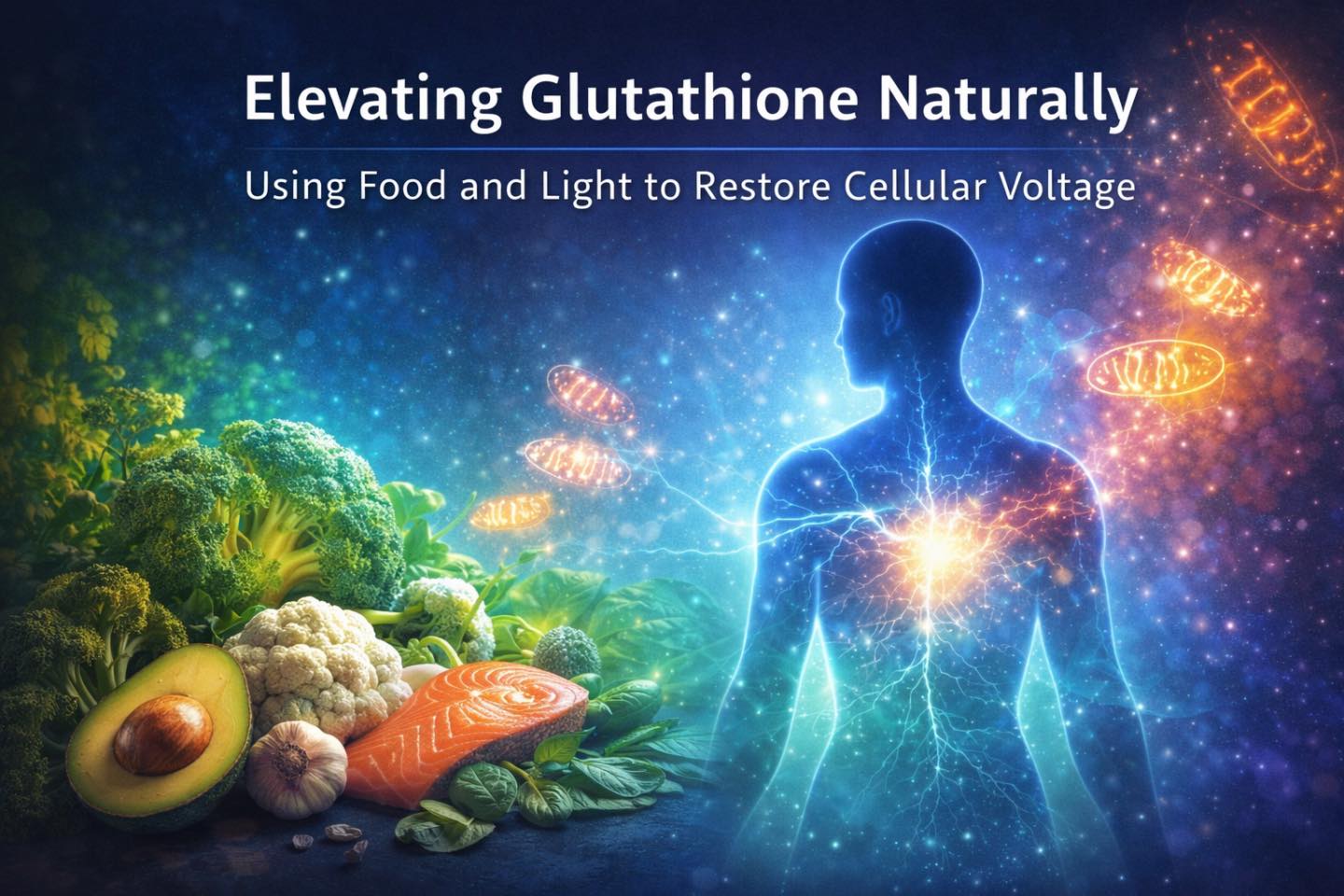 Elevating Glutathione Naturally

Using Food and Light to Restore Cellular Voltage